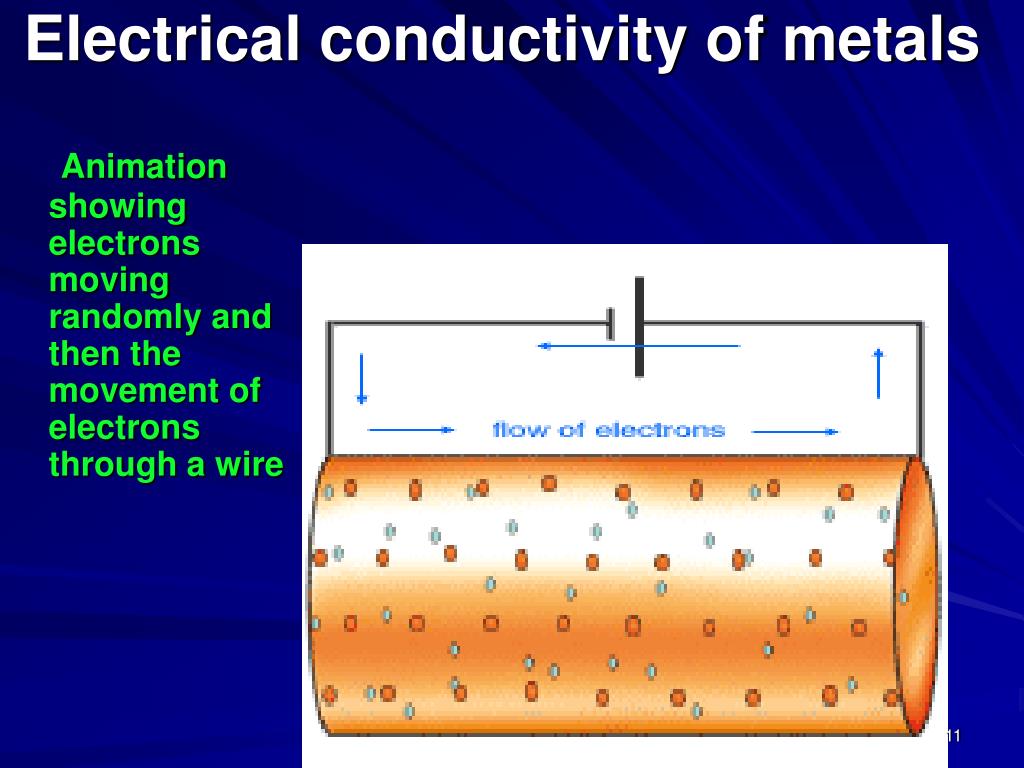 Electrical conductivity of metals

Animation showing electrons moving randomly and then the movement of electrons through a wire

flow of electrons

11